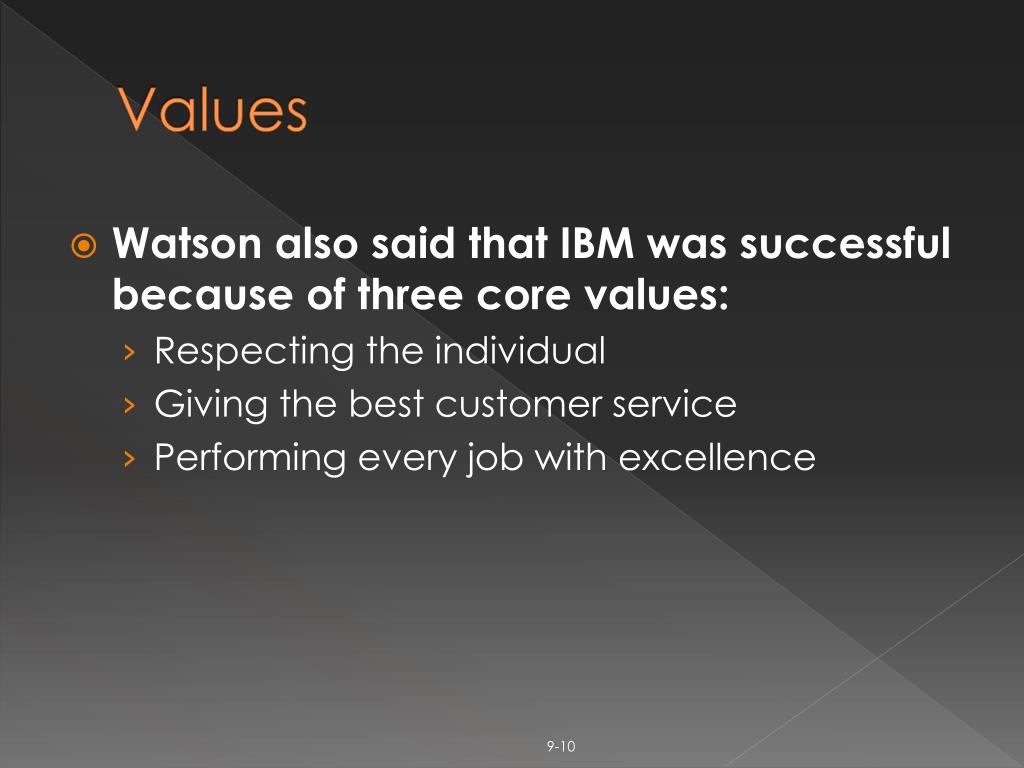 Values

Watson also said that IBM was successful because of three core values:

› Respecting the individual
› Giving the best customer service
› Performing every job with excellence

9-10